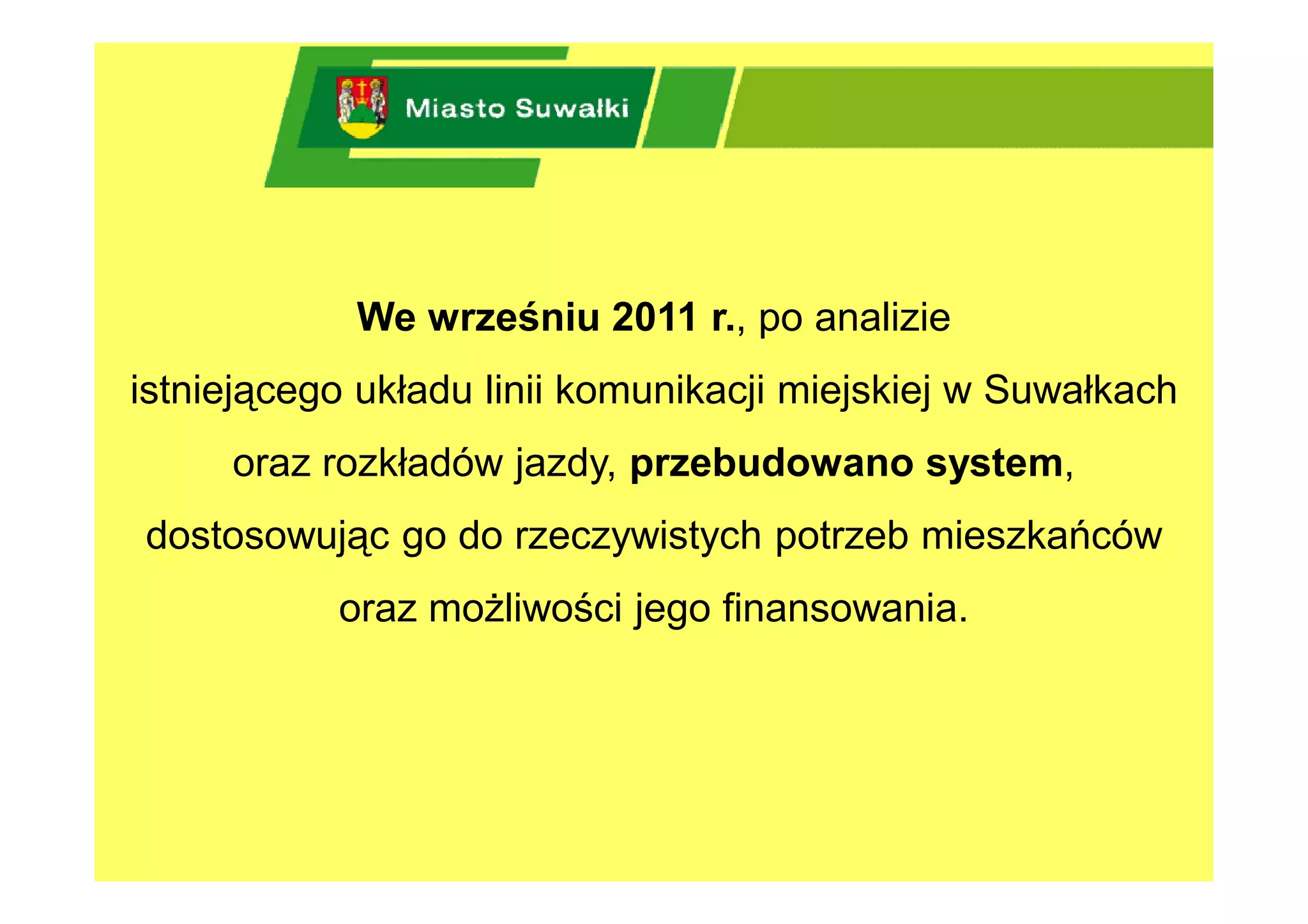 Miasto Suwałki

We wrześniu 2011 r., po analizie istniejącego układu linii komunikacji miejskiej w Suwałkach oraz rozkładów jazdy, przebudowano system, dostosowując go do rzeczywistych potrzeb mieszkańców oraz możliwości jego finansowania.